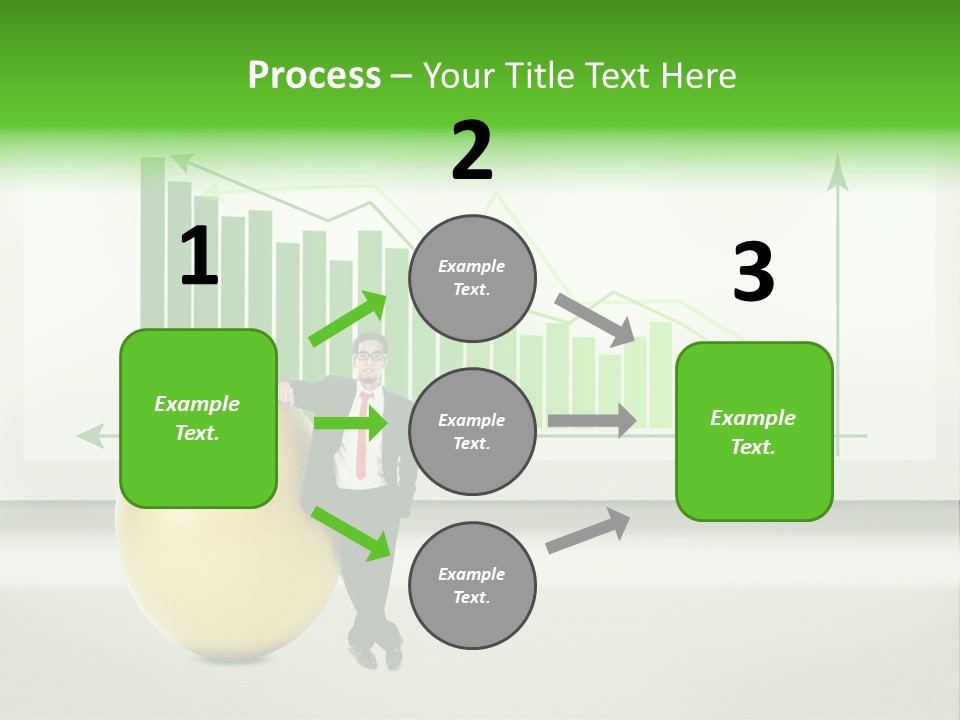 Process – Your Title Text Here

1

Example Text.

2

Example Text.

Example Text.

Example Text.

3

Example Text.